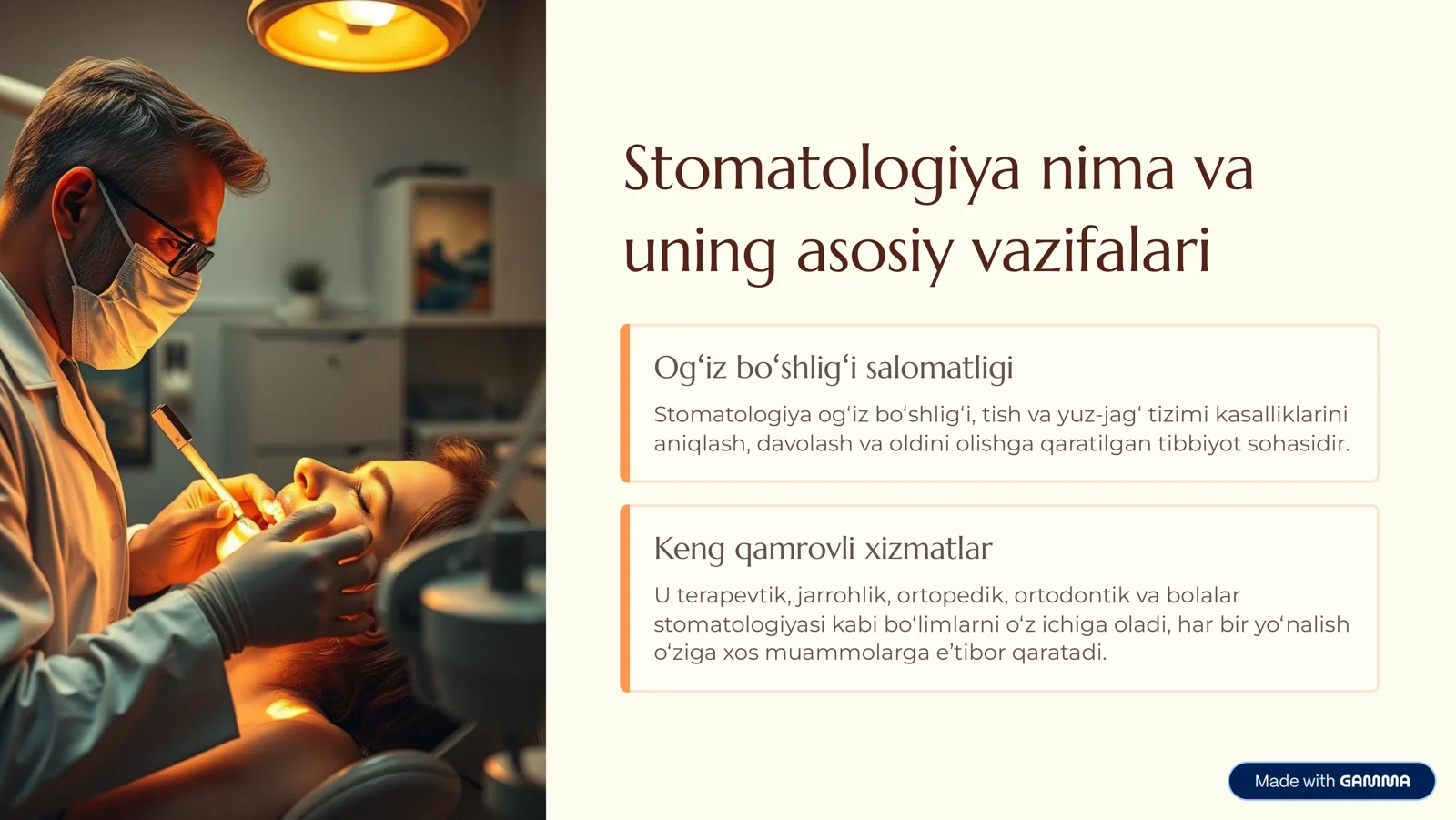 Stomatologiya nima va uning asosiy vazifalari

Og‘iz bo‘shlig‘i salomatligi

Stomatologiya og‘iz bo‘shlig‘i, tish va yuz-jag‘ tizimi kasalliklarini aniqlash, davolash va oldini olishga qaratilgan tibbiyot sohasidir.

Keng qamrovli xizmatlar

U terapevtik, jarrohlik, ortopedik, ortodontik va bolalar stomatologiyasi kabi bo‘limlarni o‘z ichiga oladi, har bir yo‘nalish o‘ziga xos muammolarga e’tibor qaratadi.

Made with GAMMA